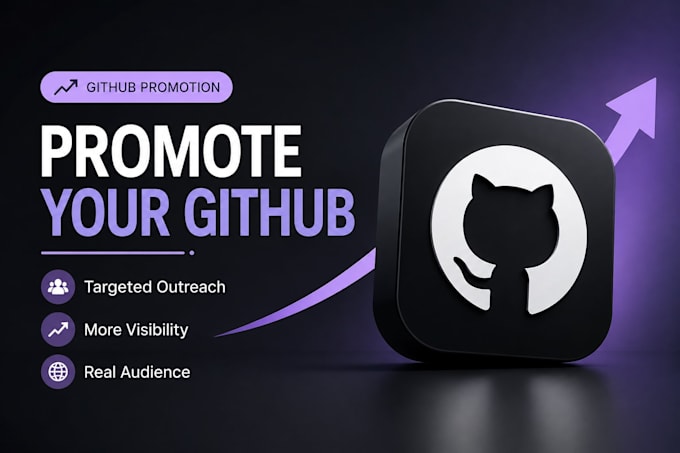 GITHUB PROMOTION

PROMOTE
YOUR GITHUB

Targeted Outreach

More Visibility

Real Audience